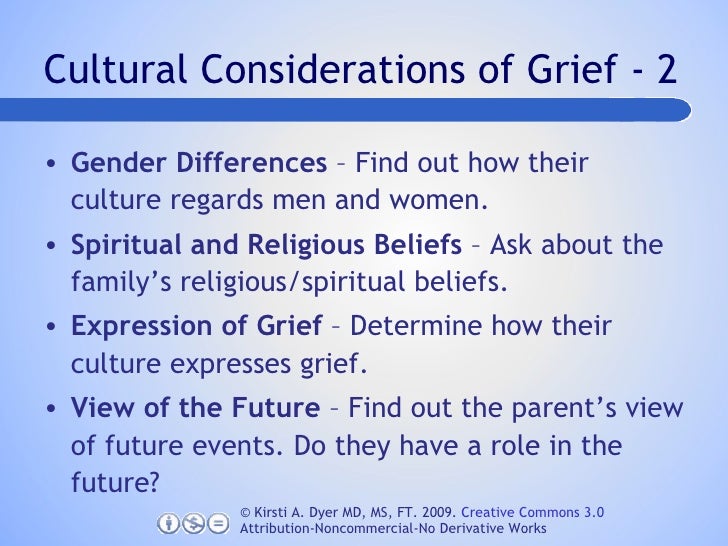 Cultural Considerations of Grief - 2

• Gender Differences – Find out how their culture regards men and women.

• Spiritual and Religious Beliefs – Ask about the family's religious/spiritual beliefs.

• Expression of Grief – Determine how their culture expresses grief.

• View of the Future – Find out the parent's view of future events. Do they have a role in the future?

© Kirsti A. Dyer MD, MS, FT. 2009. Creative Commons 3.0 Attribution-Noncommercial-No Derivative Works